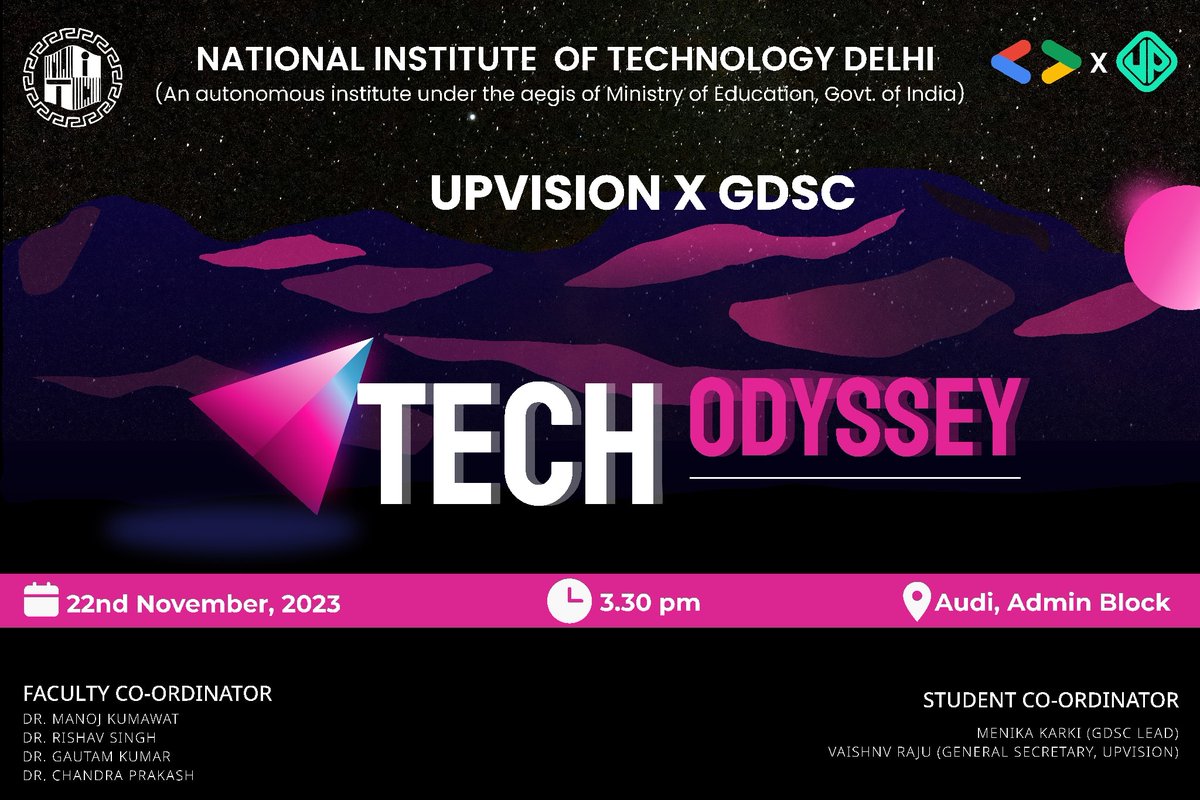 NATIONAL INSTITUTE OF TECHNOLOGY DELHI
(An autonomous institute under the aegis of Ministry of Education, Govt. of India)

X

UPVISION X GDSC

TECH ODYSSEY

22nd November, 2023

3.30 pm

Audi, Admin Block

FACULTY CO-ORDINATOR
DR. MANOJ KUMAWAT
DR. RISHAV SINGH
DR. GAUTAM KUMAR
DR. CHANDRA PRAKASH

STUDENT CO-ORDINATOR
MENIKA KARKI (GDSC LEAD)
VAISHNV RAJU (GENERAL SECRETARY, UPVISION)